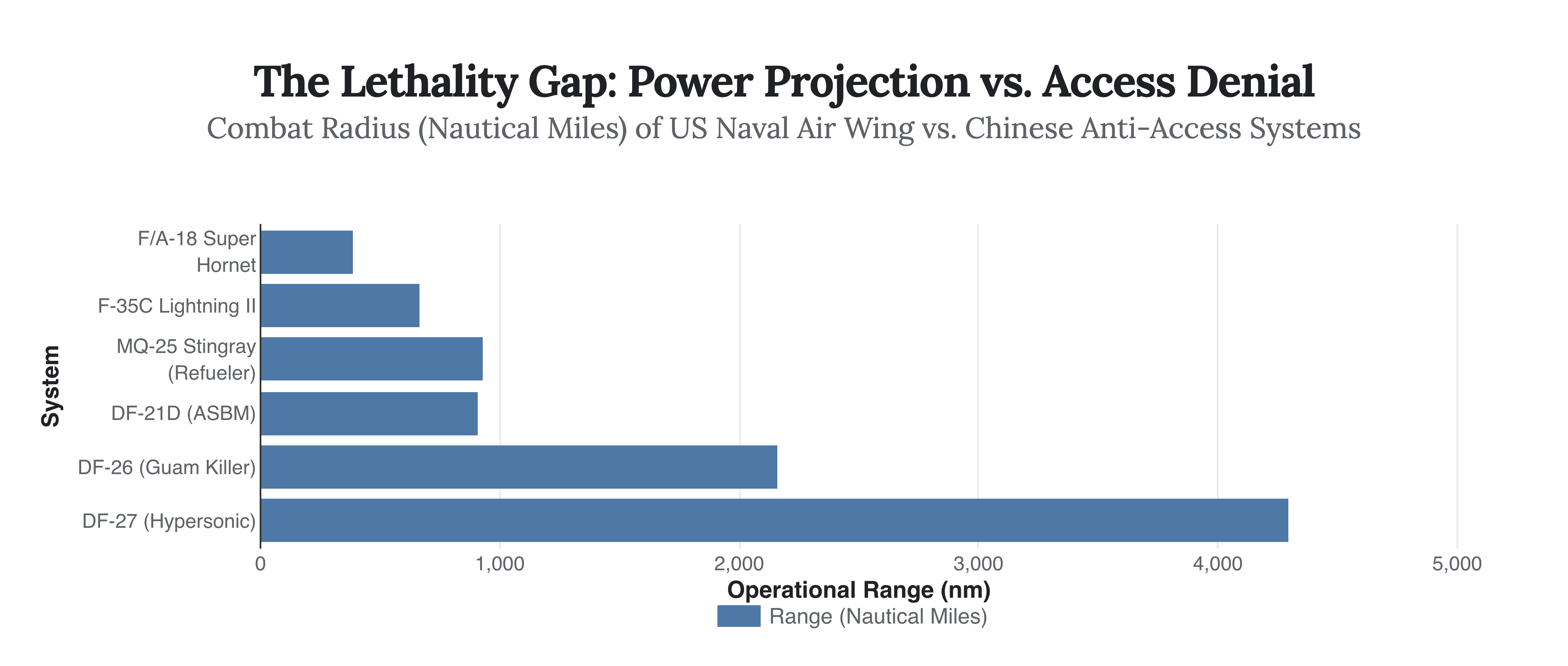 The Lethality Gap: Power Projection vs. Access Denial
Combat Radius (Nautical Miles) of US Naval Air Wing vs. Chinese Anti-Access Systems

System

F/A-18 Super Hornet
F-35C Lightning II
MQ-25 Stingray (Refueler)
DF-21D (ASBM)
DF-26 (Guam Killer)
DF-27 (Hypersonic)

0
1,000
2,000
3,000
4,000
5,000

Operational Range (nm)

Range (Nautical Miles)